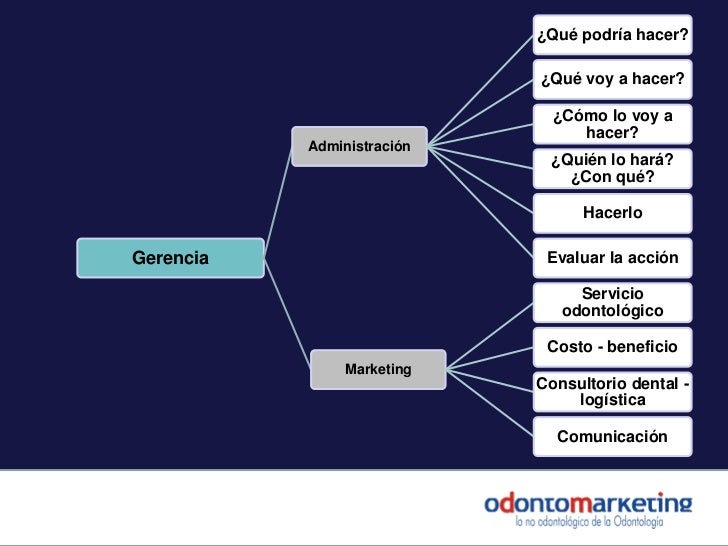 Gerencia

Administración

¿Qué podría hacer?

¿Qué voy a hacer?

¿Cómo lo voy a hacer?

¿Quién lo hará? ¿Con qué?

Hacerlo

Evaluar la acción

Marketing

Servicio odontológico

Costo - beneficio

Consultorio dental - logística

Comunicación

odontomarketing
lo no odontológico de la Odontología